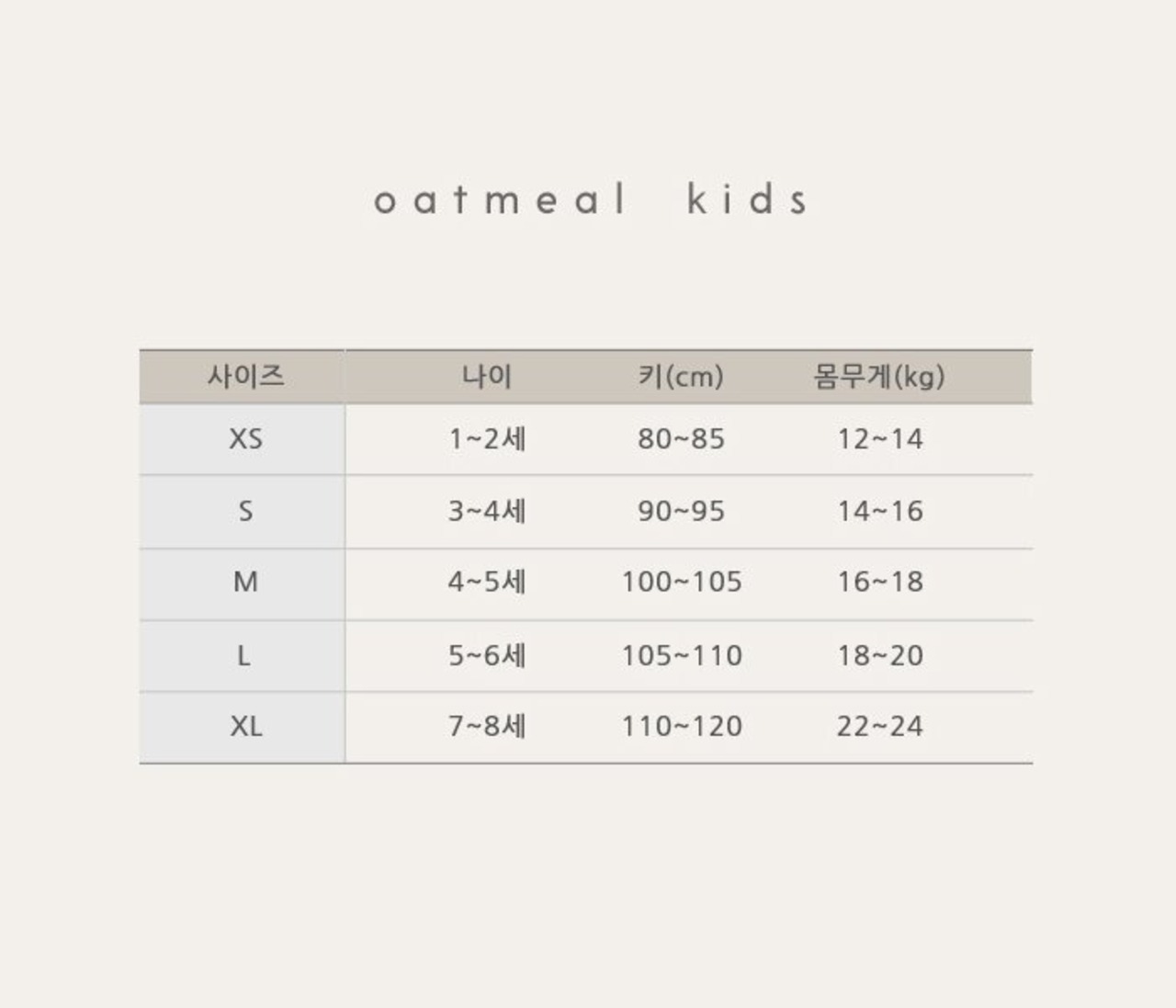 oatmeal kids

| 사이즈 | 나이 | 키(cm) | 몸무게(kg) |
|---|---|---|---|
| XS | 1~2세 | 80~85 | 12~14 |
| S | 3~4세 | 90~95 | 14~16 |
| M | 4~5세 | 100~105 | 16~18 |
| L | 5~6세 | 105~110 | 18~20 |
| XL | 7~8세 | 110~120 | 22~24 |